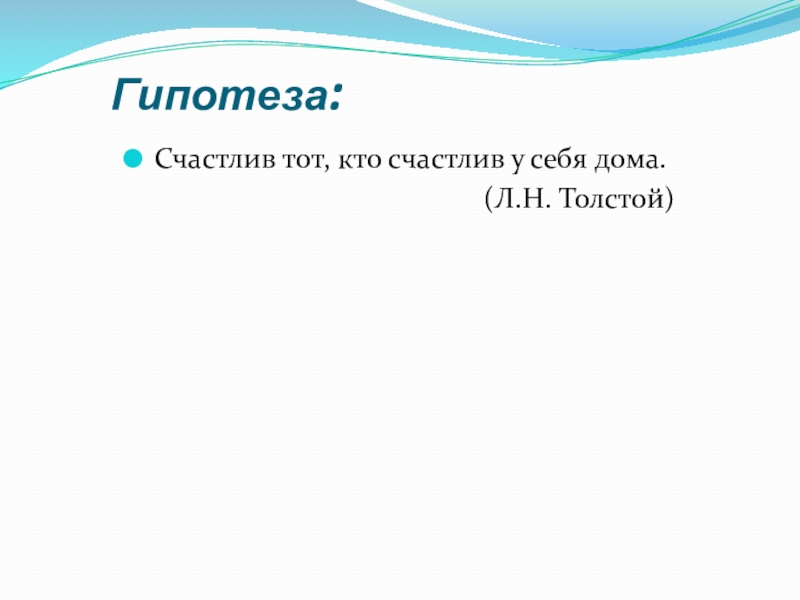 Гипотеза:

Счастлив тот, кто счастлив у себя дома.
(Л.Н. Толстой)